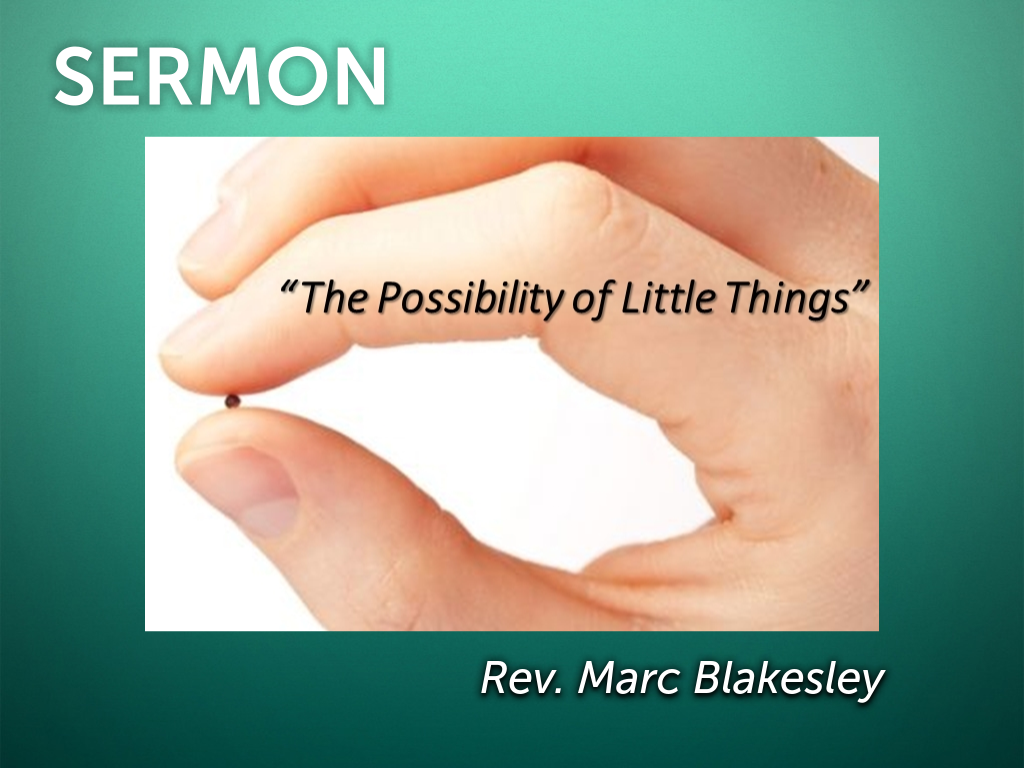 SERMON

“The Possibility of Little Things”

Rev. Marc Blakesley